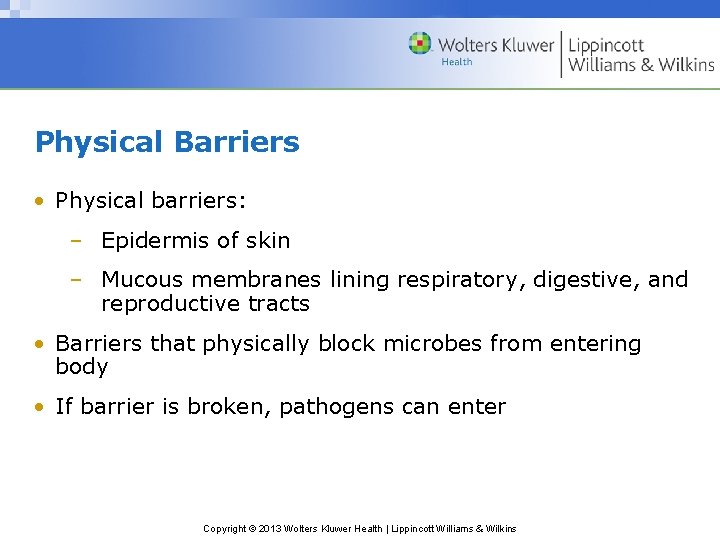 Wolters Kluwer Health | Lippincott Williams & Wilkins

Physical Barriers

• Physical barriers:
 – Epidermis of skin
 – Mucous membranes lining respiratory, digestive, and reproductive tracts
• Barriers that physically block microbes from entering body
• If barrier is broken, pathogens can enter

Copyright © 2013 Wolters Kluwer Health | Lippincott Williams & Wilkins